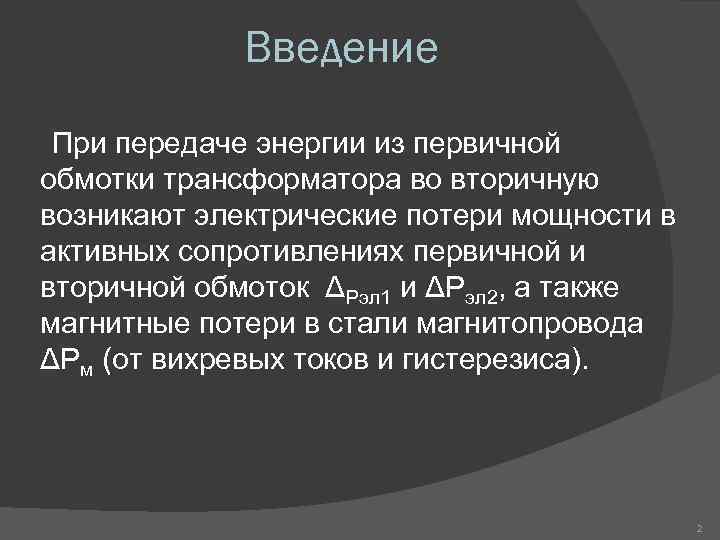 Введение

При передаче энергии из первичной обмотки трансформатора во вторичную возникают электрические потери мощности в активных сопротивлениях первичной и вторичной обмоток $\Delta_{Pэл1}$ и $\Delta P_{эл2}$, а также магнитные потери в стали магнитопровода $\Delta P_{м}$ (от вихревых токов и гистерезиса).

2